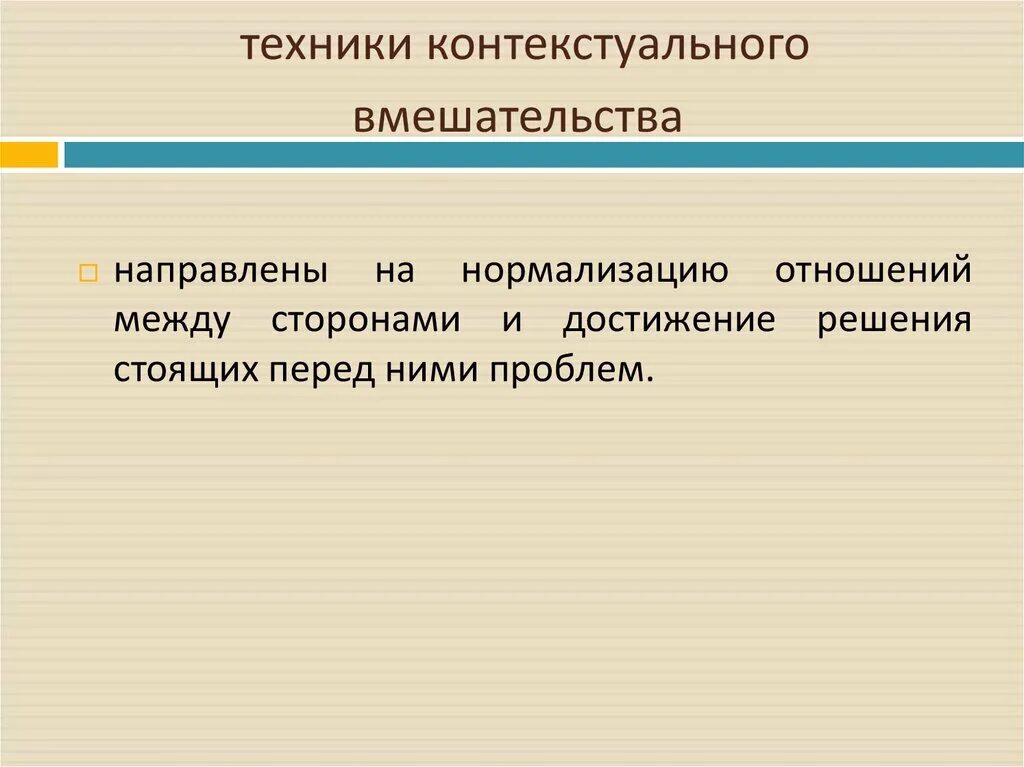 техники контекстуального вмешательства

направлены на нормализацию отношений между сторонами и достижение решения стоящих перед ними проблем.